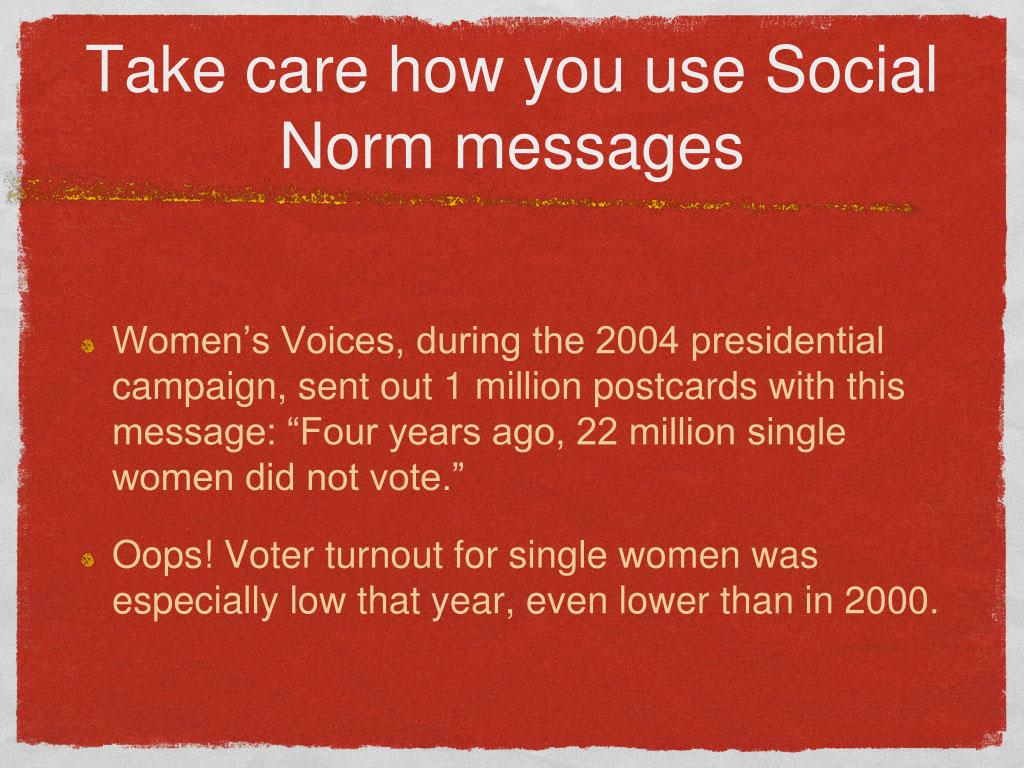 Take care how you use Social Norm messages

Women’s Voices, during the 2004 presidential campaign, sent out 1 million postcards with this message: “Four years ago, 22 million single women did not vote.”

Oops! Voter turnout for single women was especially low that year, even lower than in 2000.